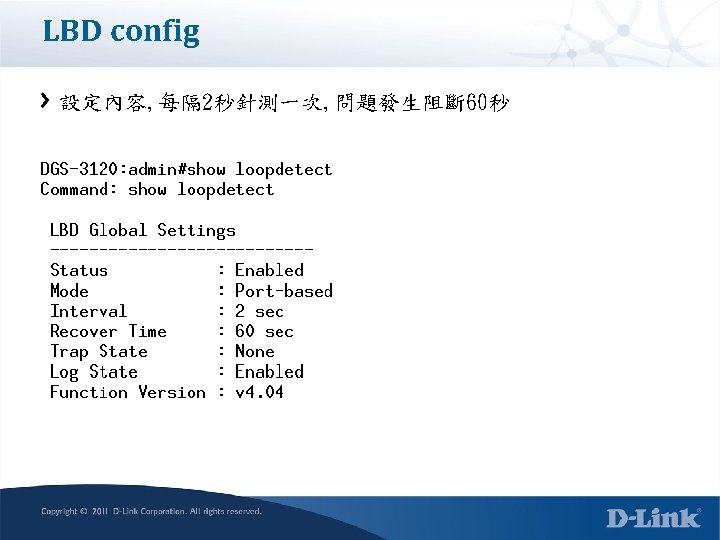 LBD config

設定內容, 每隔2秒針測一次, 問題發生阻斷60秒

DGS-3120:admin#show loopdetect
Command: show loopdetect

LBD Global Settings
---------------------------
Status : Enabled
Mode : Port-based
Interval : 2 sec
Recover Time : 60 sec
Trap State : None
Log State : Enabled
Function Version : v4.04

Copyright © 2011 D-Link Corporation. All rights reserved.

D-Link